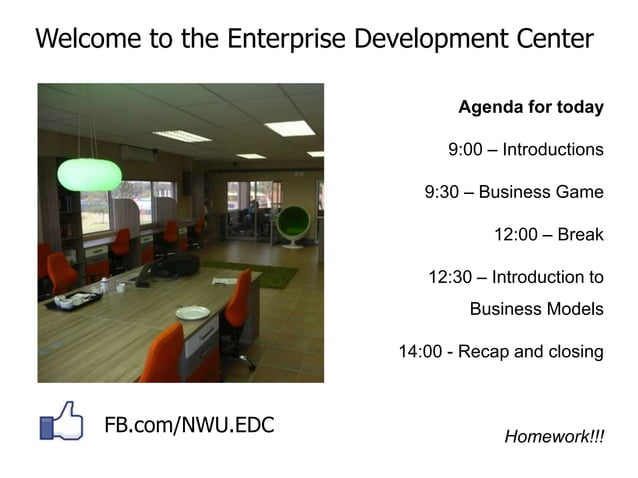 Welcome to the Enterprise Development Center

Agenda for today

9:00 – Introductions

9:30 – Business Game

12:00 – Break

12:30 – Introduction to Business Models

14:00 - Recap and closing

FB.com/NWU.EDC

Homework!!!